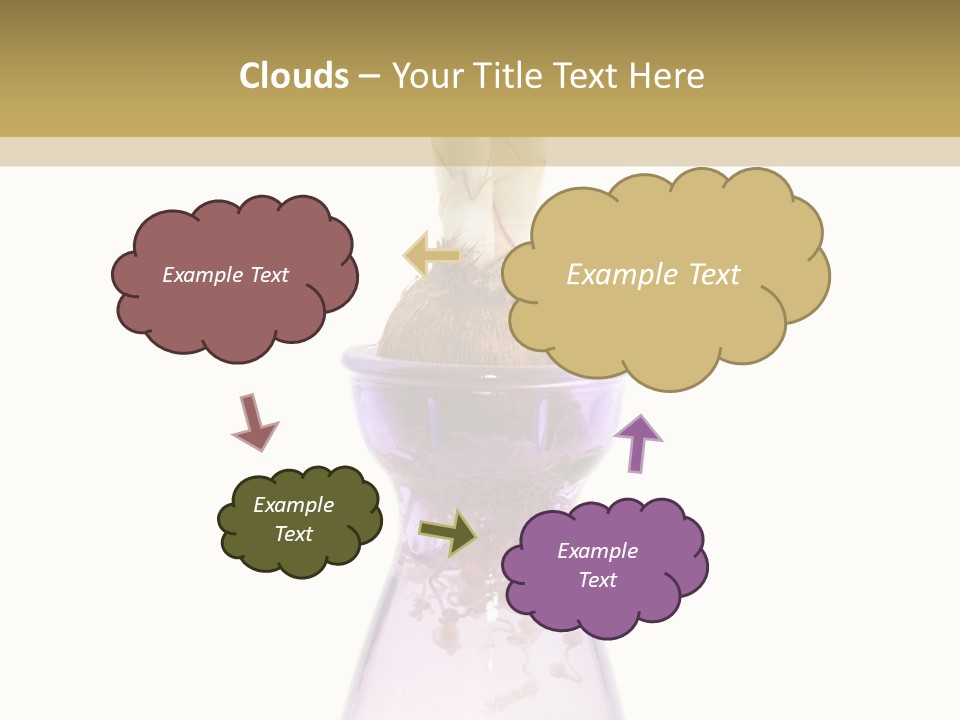 Clouds – Your Title Text Here

Example Text

Example Text

Example Text

Example Text